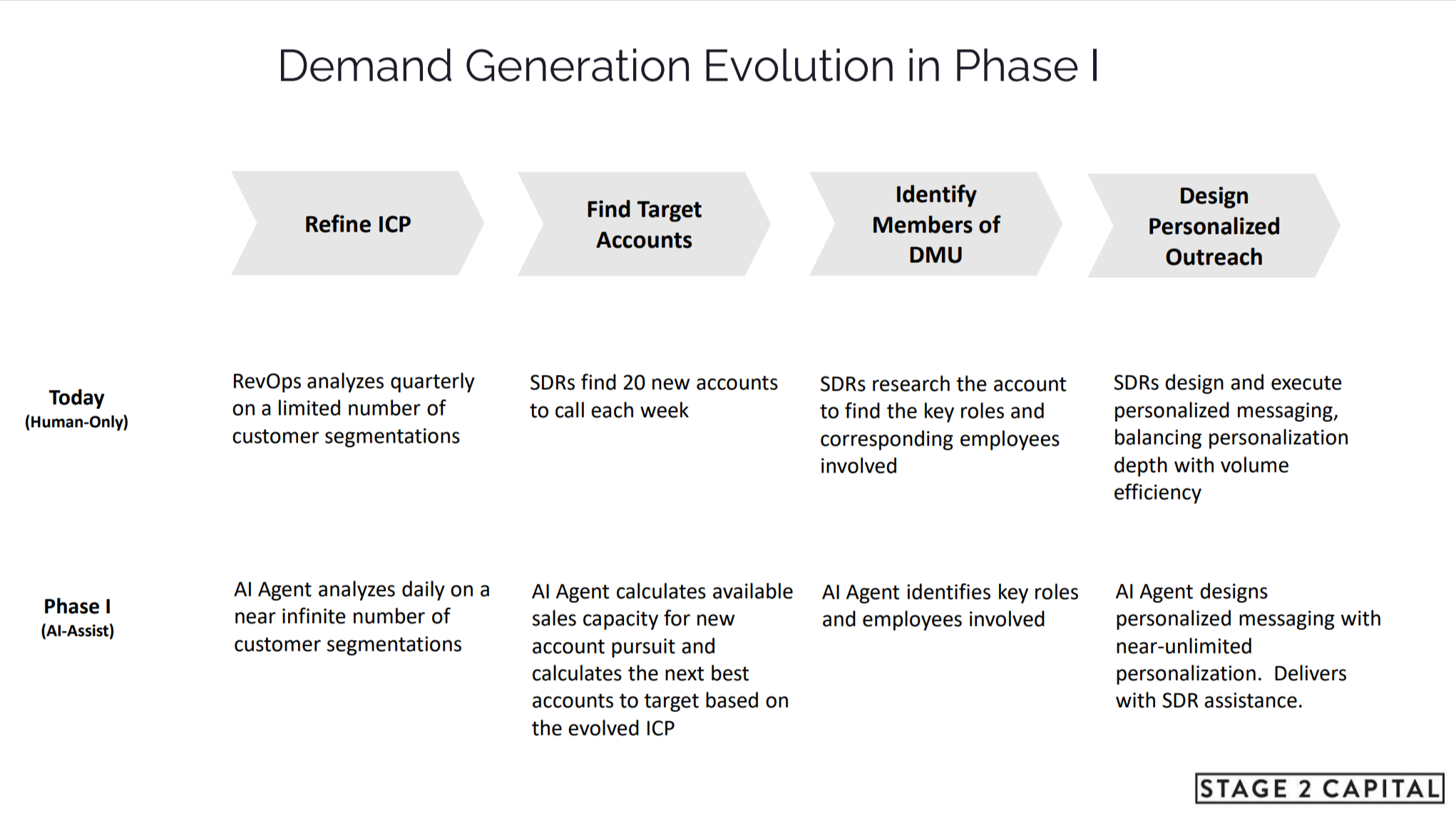 Demand Generation Evolution in Phase I

| | Refine ICP | Find Target Accounts | Identify Members of DMU | Design Personalized Outreach |
|---|---|---|---|---|
| Today (Human-Only) | RevOps analyzes quarterly on a limited number of customer segmentations | SDRs find 20 new accounts to call each week | SDRs research the account to find the key roles and corresponding employees involved | SDRs design and execute personalized messaging, balancing personalization depth with volume efficiency |
| Phase I (AI-Assist) | AI Agent analyzes daily on a near infinite number of customer segmentations | AI Agent calculates available sales capacity for new account pursuit and calculates the next best accounts to target based on the evolved ICP | AI Agent identifies key roles and employees involved | AI Agent designs personalized messaging with near-unlimited personalization. Delivers with SDR assistance. |

STAGE 2 CAPITAL